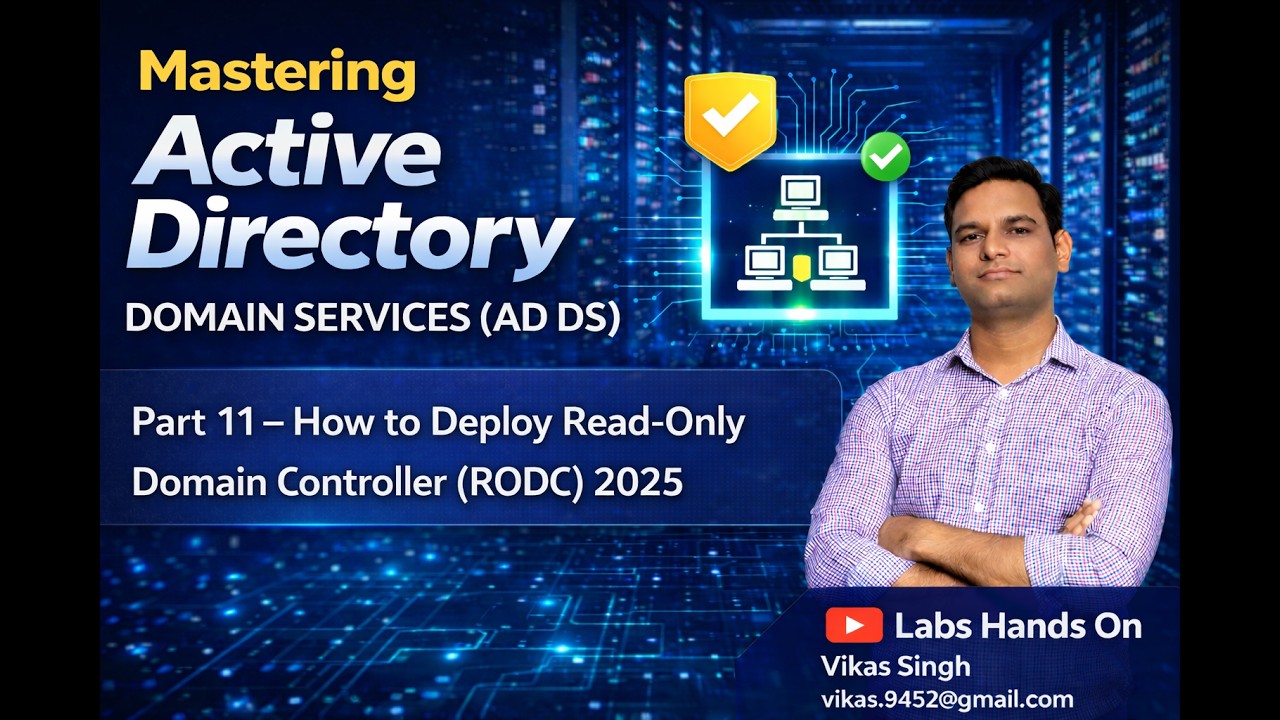 Mastering
Active Directory
DOMAIN SERVICES (AD DS)

Part 11 – How to Deploy Read-Only Domain Controller (RODC) 2025

Labs Hands On
Vikas Singh
vikas.9452@gmail.com